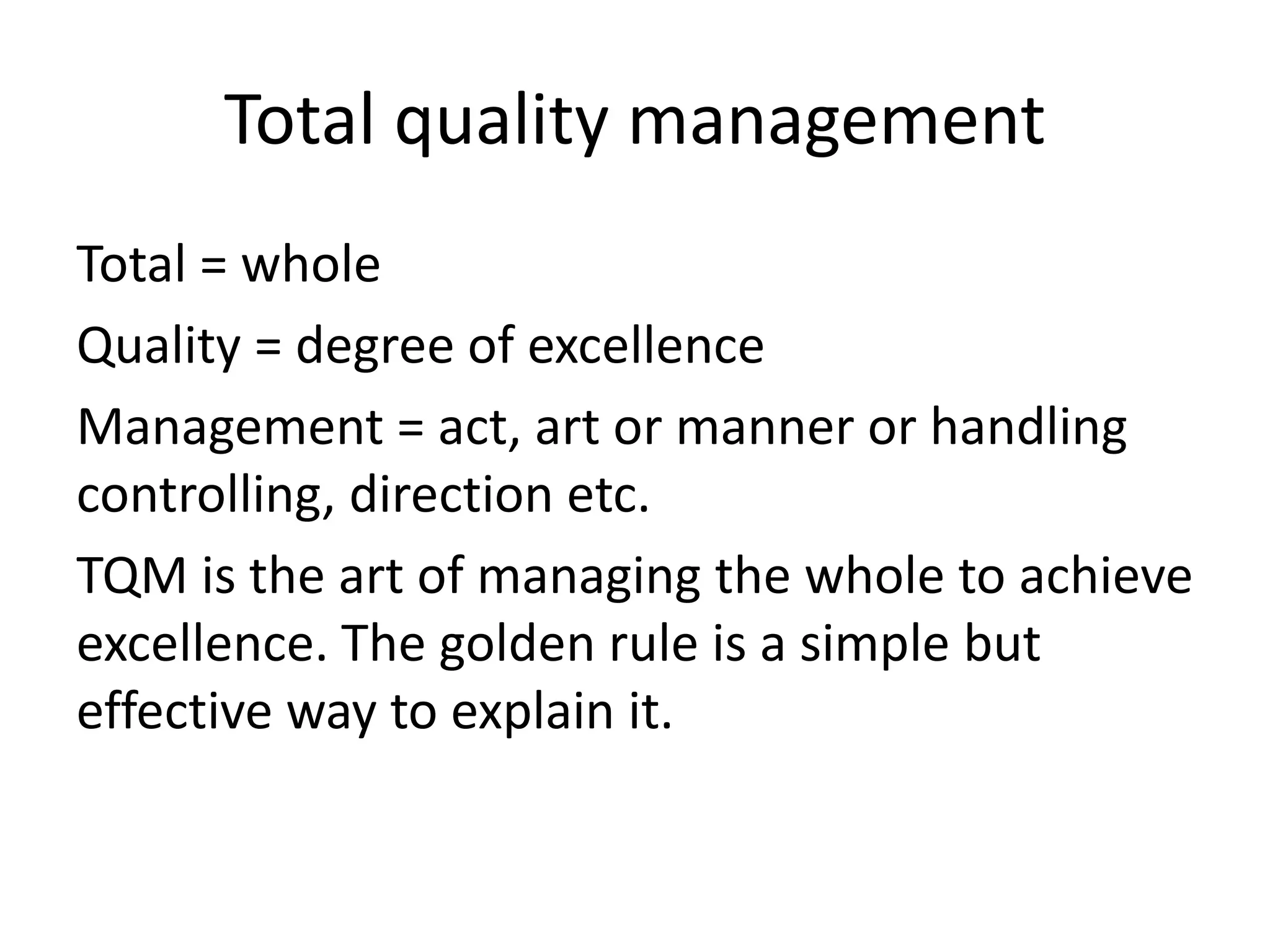 Total quality management

Total = whole

Quality = degree of excellence

Management = act, art or manner or handling controlling, direction etc.

TQM is the art of managing the whole to achieve excellence. The golden rule is a simple but effective way to explain it.